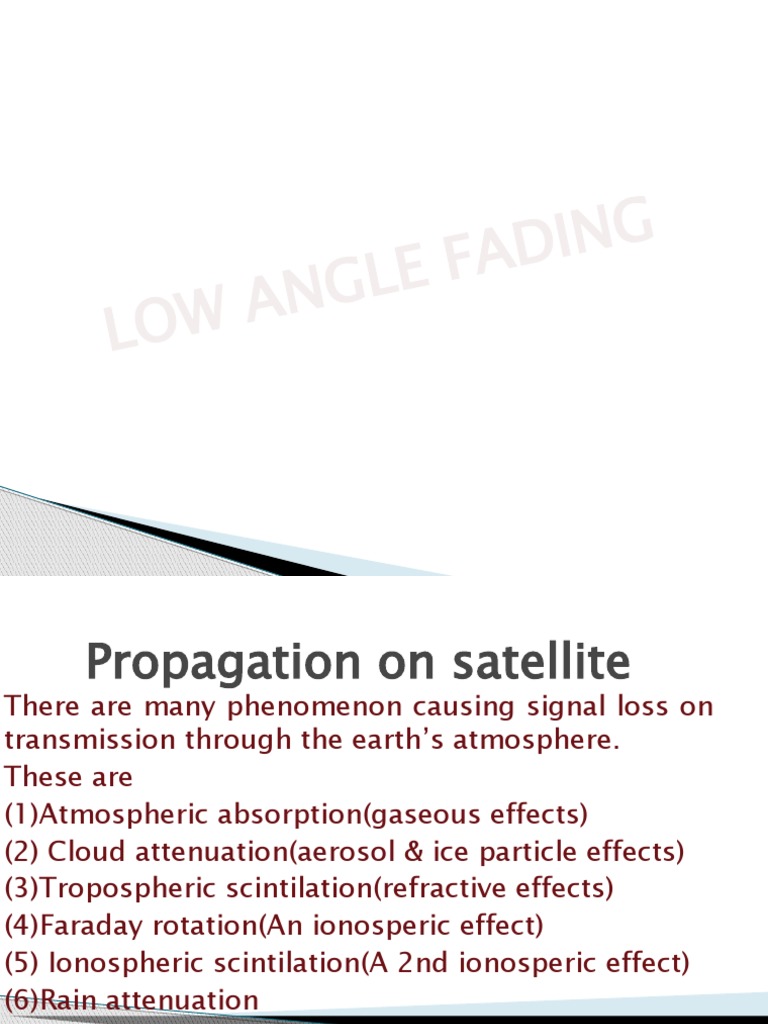 LOW ANGLE FADING

Propagation on satellite

There are many phenomenon causing signal loss on transmission through the earth's atmosphere.

These are

(1)Atmospheric absorption(gaseous effects)

(2) Cloud attenuation(aerosol & ice particle effects)

(3)Tropospheric scintilation(refractive effects)

(4)Faraday rotation(An ionosperic effect)

(5) Ionospheric scintilation(A 2nd ionosperic effect)

(6)Rain attenuation